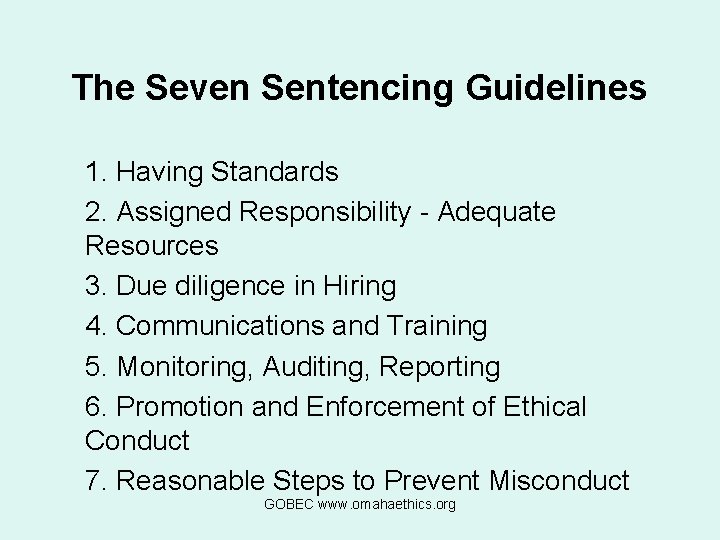 The Seven Sentencing Guidelines

1. Having Standards

2. Assigned Responsibility - Adequate Resources

3. Due diligence in Hiring

4. Communications and Training

5. Monitoring, Auditing, Reporting

6. Promotion and Enforcement of Ethical Conduct

7. Reasonable Steps to Prevent Misconduct

GOBEC www.omahaethics.org